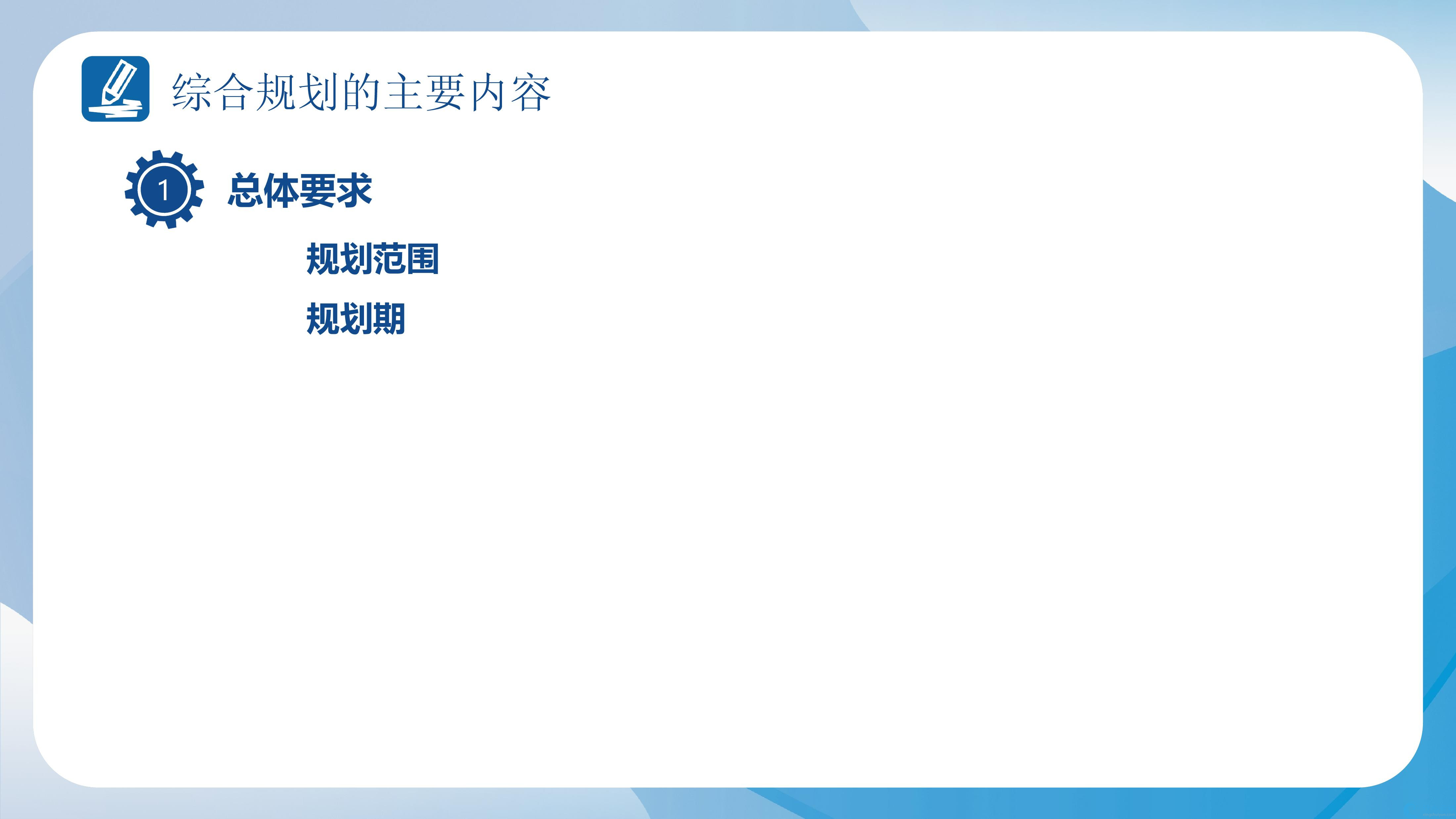 综合规划的主要内容

1 总体要求

规划范围

规划期